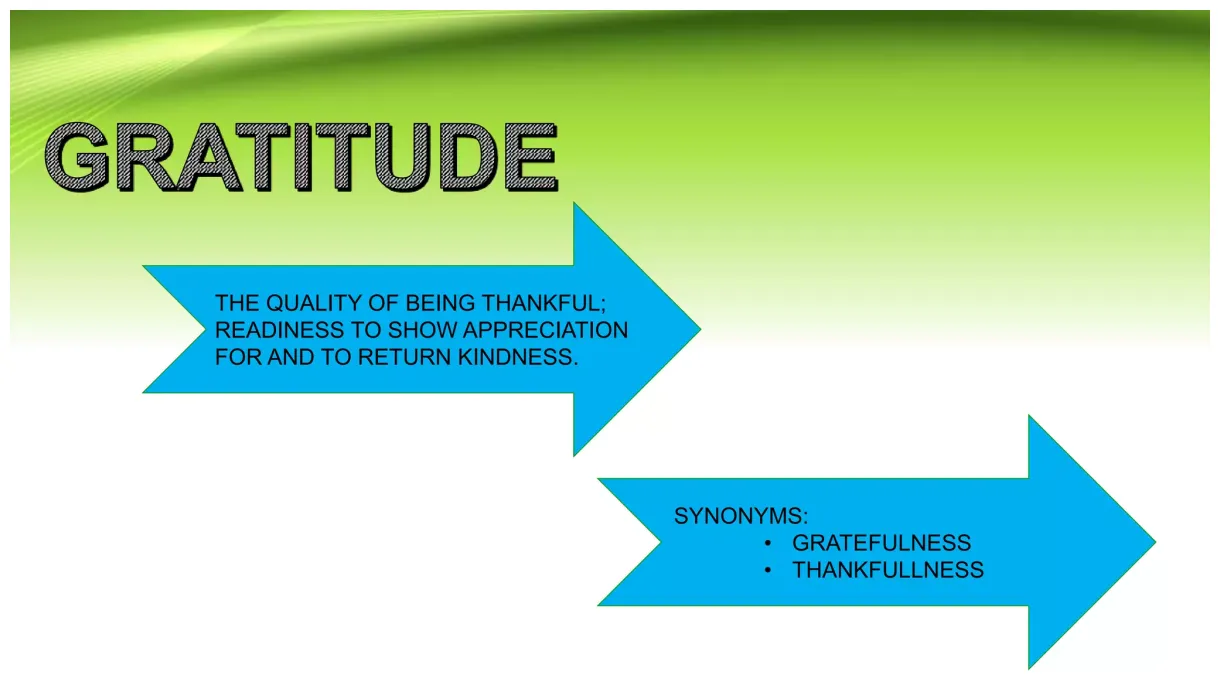 GRATITUDE

THE QUALITY OF BEING THANKFUL; READINESS TO SHOW APPRECIATION FOR AND TO RETURN KINDNESS.

SYNONYMS:
• GRATEFULNESS
• THANKFULLNESS